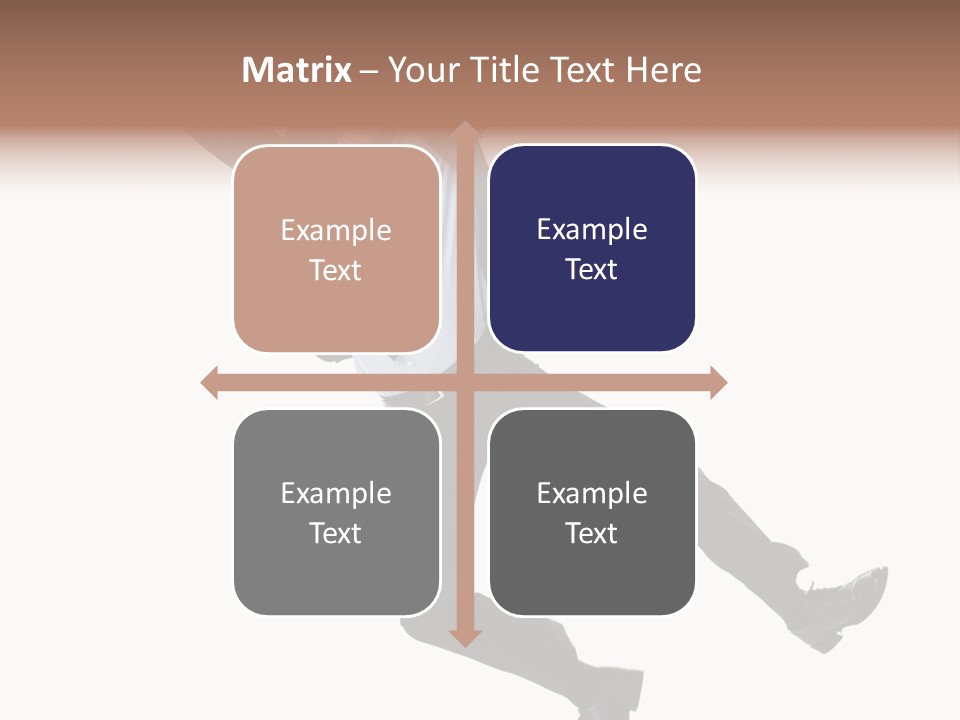 Matrix – Your Title Text Here

Example Text

Example Text

Example Text

Example Text